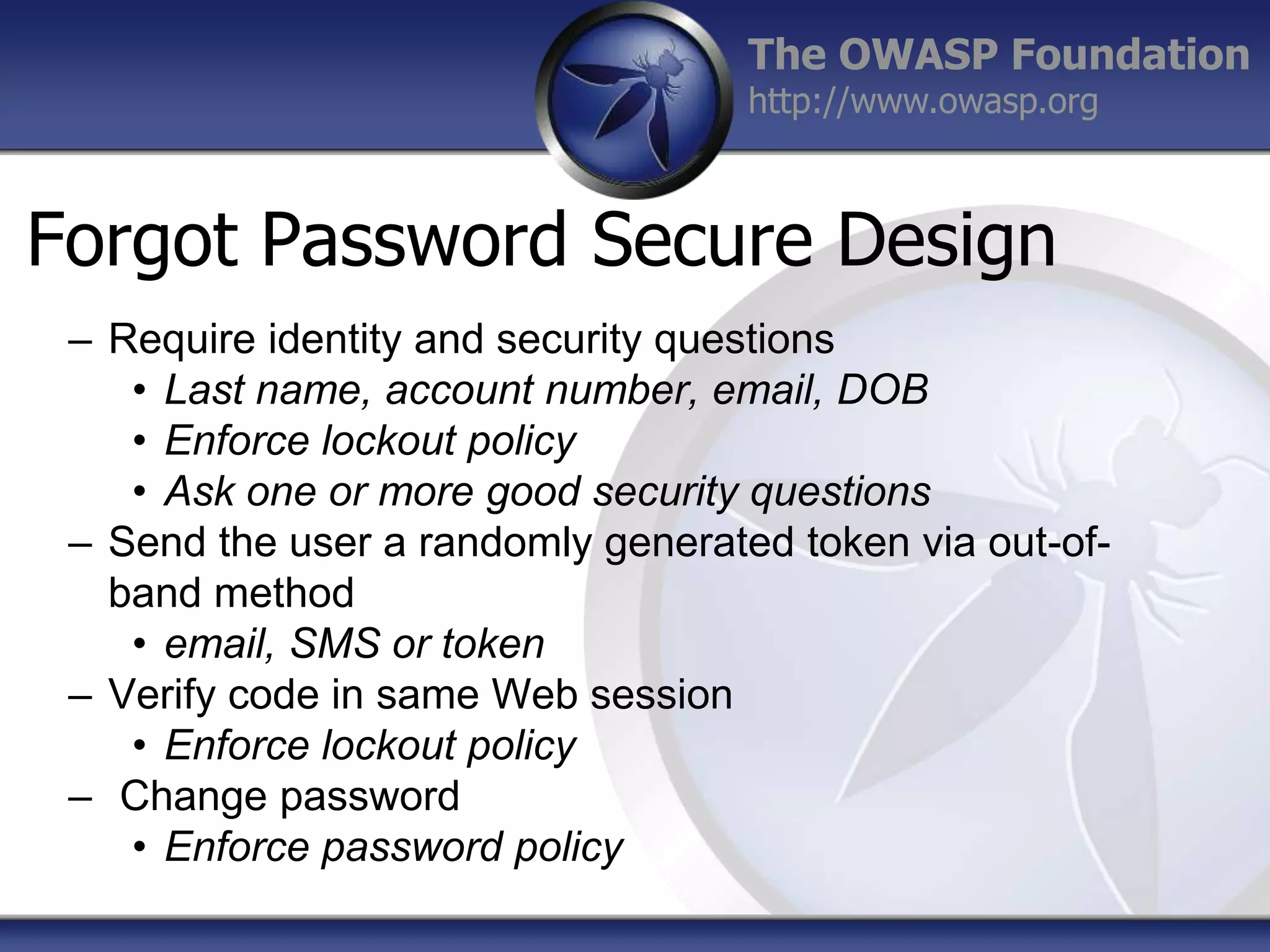 The OWASP Foundation
http://www.owasp.org

Forgot Password Secure Design

– Require identity and security questions
• Last name, account number, email, DOB
• Enforce lockout policy
• Ask one or more good security questions
– Send the user a randomly generated token via out-of-band method
• email, SMS or token
– Verify code in same Web session
• Enforce lockout policy
– Change password
• Enforce password policy